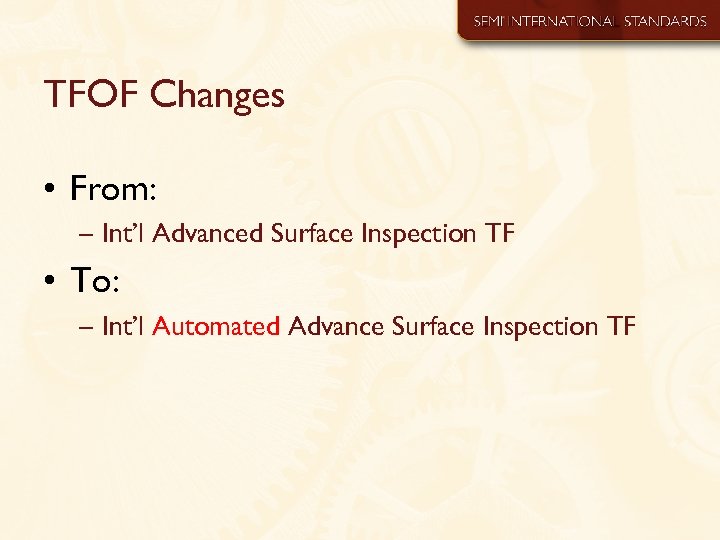 SEMI INTERNATIONAL STANDARDS

TFOF Changes

• From:
– Int'l Advanced Surface Inspection TF
• To:
– Int'l Automated Advance Surface Inspection TF